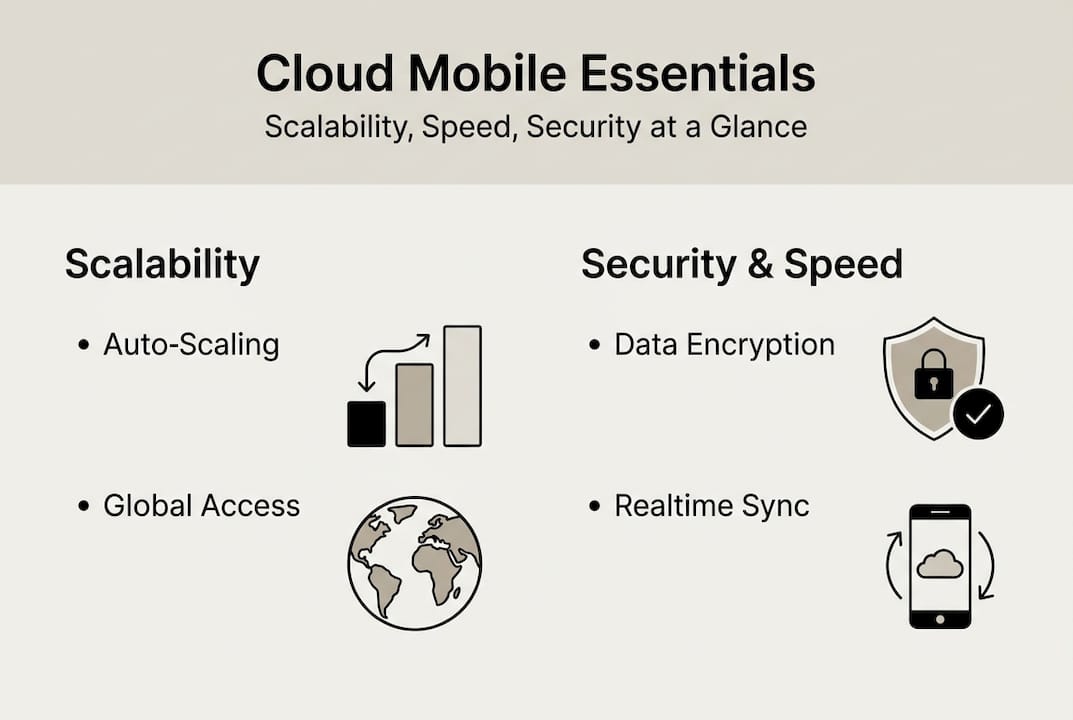 Cloud Mobile Essentials
Scalability, Speed, Security at a Glance

Scalability

• Auto-Scaling

• Global Access

Security & Speed

• Data Encryption

• Realtime Sync